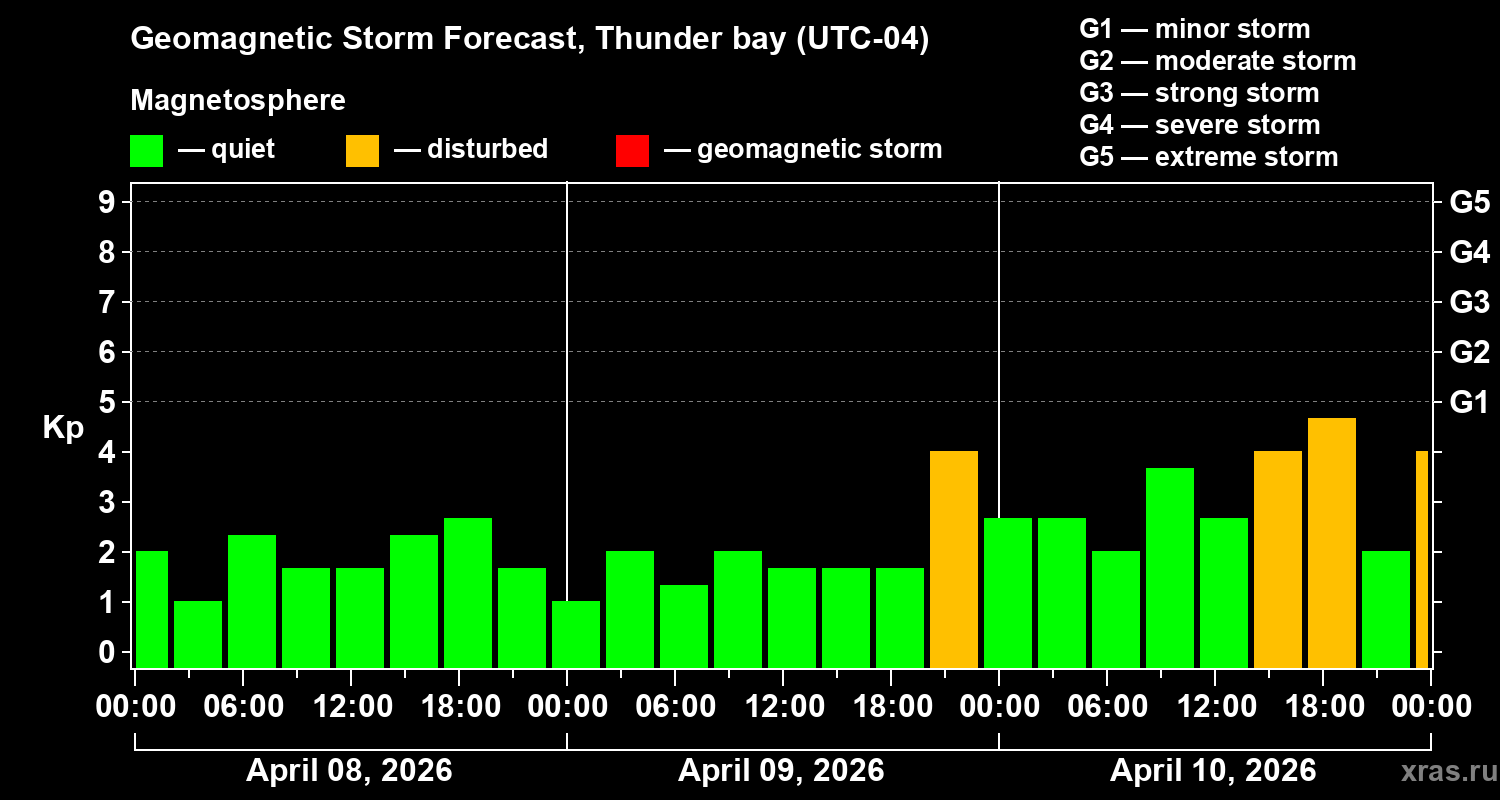 Geomagnetic Storm Forecast, Thunder bay (UTC-04)

Magnetosphere

— quiet — disturbed — geomagnetic storm

G1 — minor storm
G2 — moderate storm
G3 — strong storm
G4 — severe storm
G5 — extreme storm

Kp

9
8
7
6
5
4
3
2
1
0

G5
G4
G3
G2
G1

00:00 06:00 12:00 18:00 00:00 06:00 12:00 18:00 00:00 06:00 12:00 18:00 00:00

April 08, 2026
April 09, 2026
April 10, 2026

xras.ru